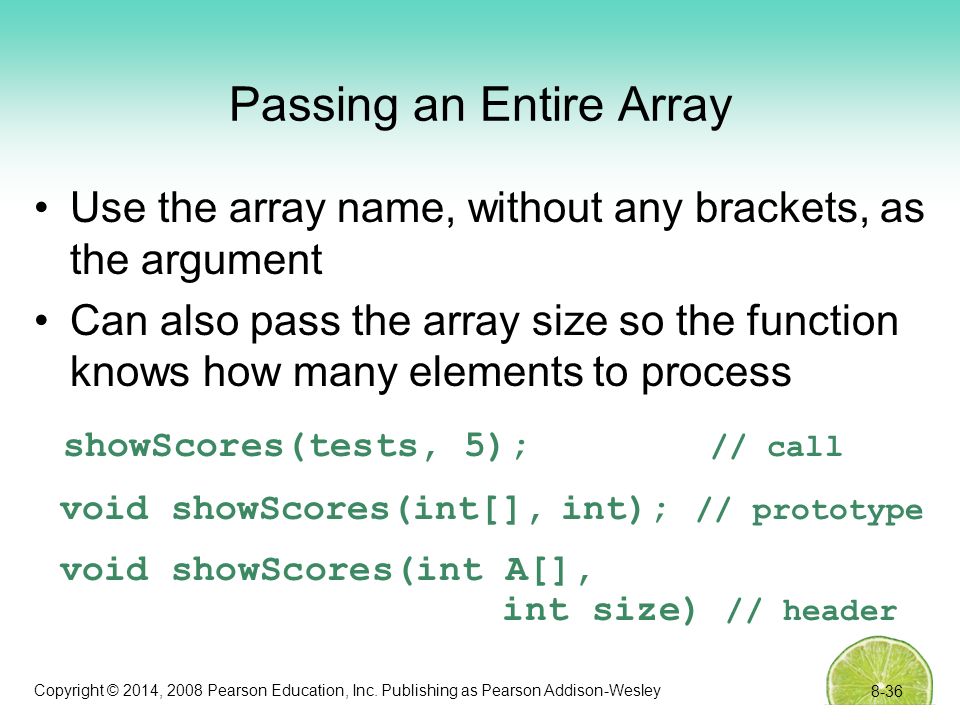 Passing an Entire Array

• Use the array name, without any brackets, as the argument

• Can also pass the array size so the function knows how many elements to process

showScores(tests, 5);            // call

void showScores(int[], int); // prototype

void showScores(int A[],
                int size) // header

Copyright © 2014, 2008 Pearson Education, Inc. Publishing as Pearson Addison-Wesley

8-36